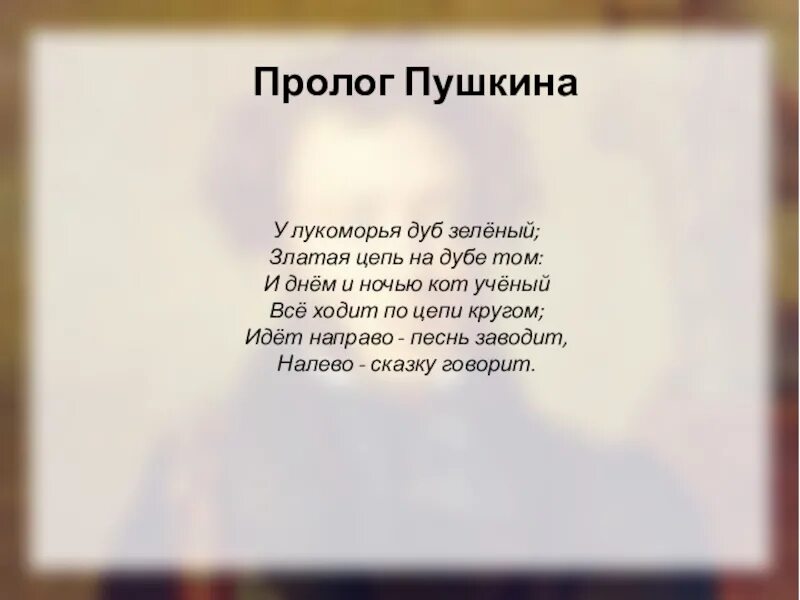 Пролог Пушкина

У лукоморья дуб зелёный;
Златая цепь на дубе том:
И днём и ночью кот учёный
Всё ходит по цепи кругом;
Идёт направо - песнь заводит,
Налево - сказку говорит.